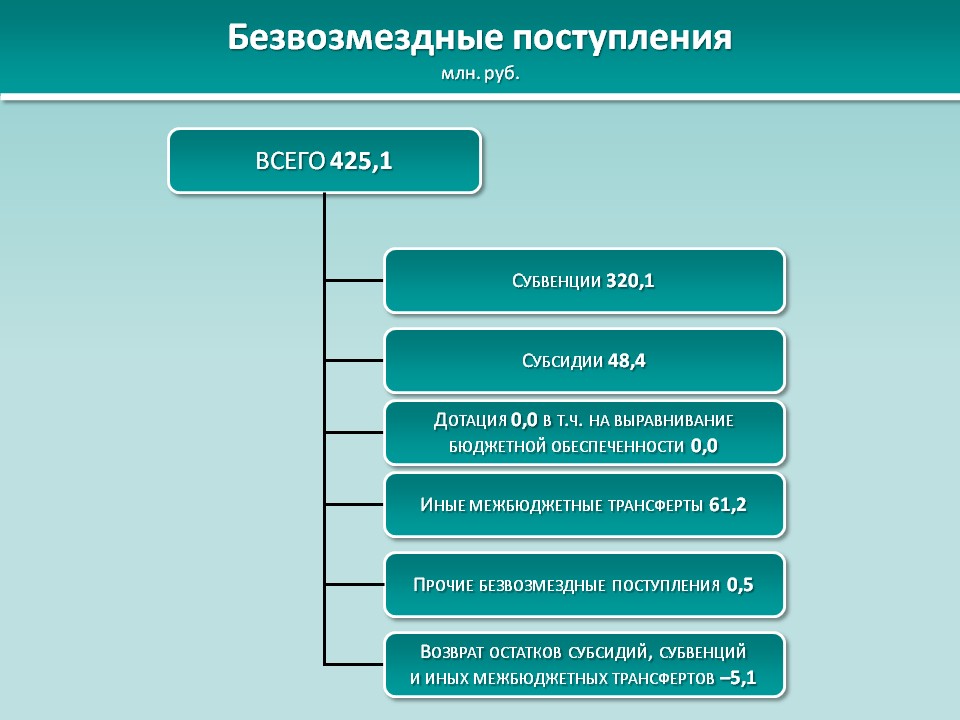 Безвозмездные поступления
млн. руб.

ВСЕГО 425,1

Субвенции 320,1

Субсидии 48,4

Дотация 0,0 в т.ч. на выравнивание бюджетной обеспеченности 0,0

Иные межбюджетные трансферты 61,2

Прочие безвозмездные поступления 0,5

Возврат остатков субсидий, субвенций и иных межбюджетных трансфертов –5,1